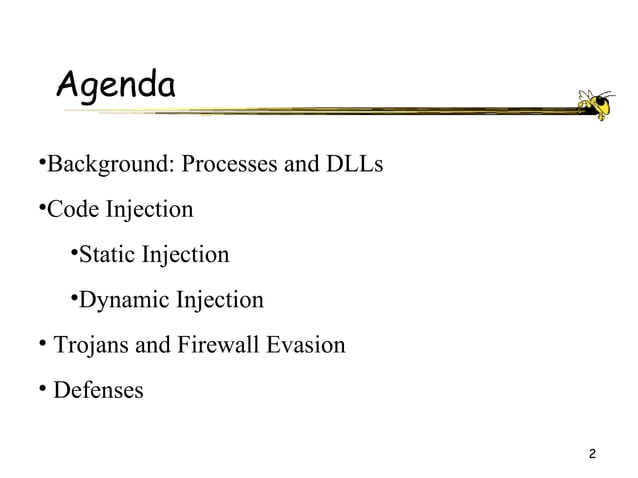 Agenda

•Background: Processes and DLLs

•Code Injection

•Static Injection

•Dynamic Injection

• Trojans and Firewall Evasion

• Defenses

2